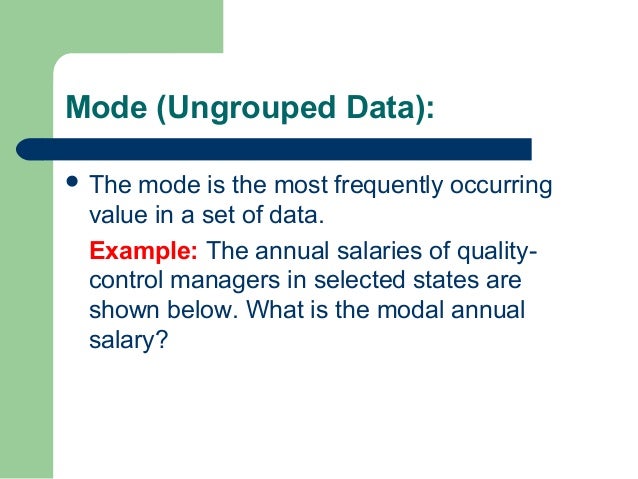 Mode (Ungrouped Data):

• The mode is the most frequently occurring value in a set of data.

Example: The annual salaries of quality-control managers in selected states are shown below. What is the modal annual salary?